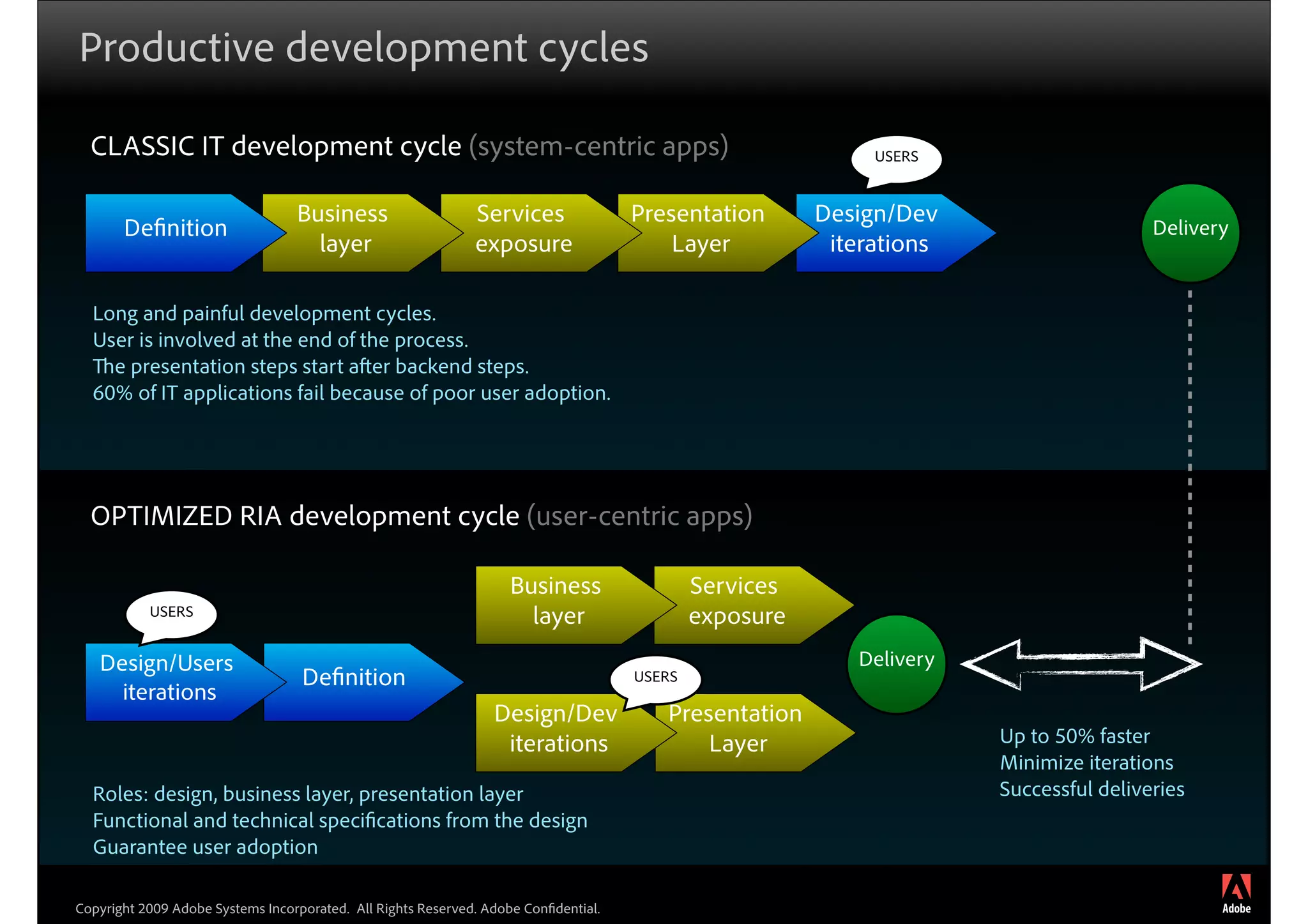 Productive development cycles

CLASSIC IT development cycle (system-centric apps)

USERS

Definition

Business layer

Services exposure

Presentation Layer

Design/Dev iterations

Delivery

Long and painful development cycles.
User is involved at the end of the process.
The presentation steps start after backend steps.
60% of IT applications fail because of poor user adoption.

OPTIMIZED RIA development cycle (user-centric apps)

USERS

Design/Users iterations

Definition

Business layer

Services exposure

USERS

Design/Dev iterations

Presentation Layer

Delivery

Up to 50% faster
Minimize iterations
Successful deliveries

Roles: design, business layer, presentation layer
Functional and technical specifications from the design
Guarantee user adoption

Copyright 2009 Adobe Systems Incorporated. All Rights Reserved. Adobe Confidential.

Adobe